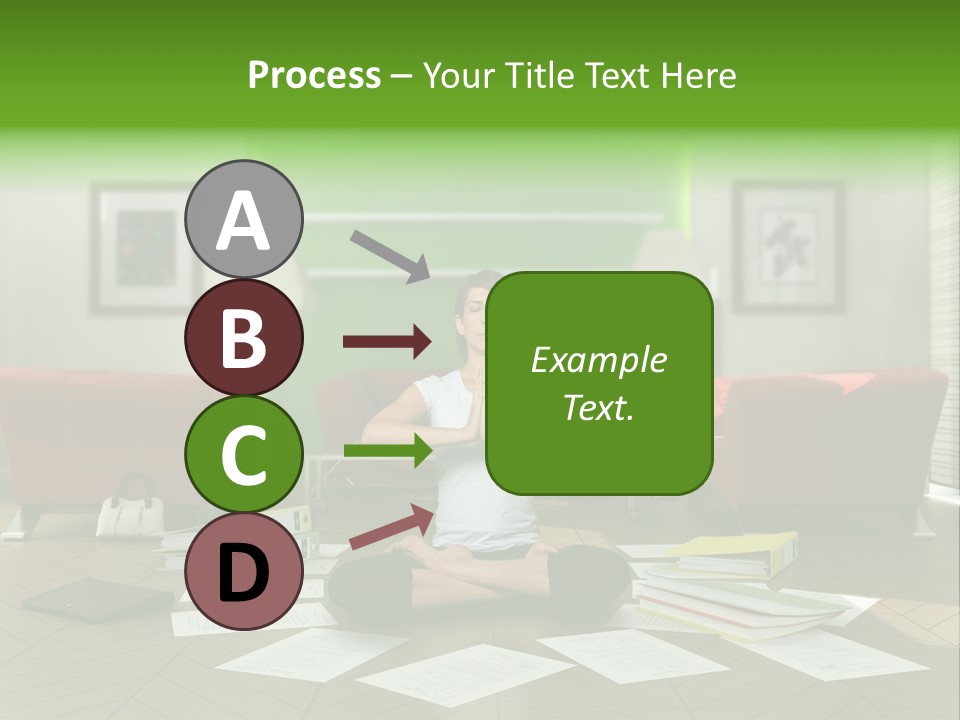 Process – Your Title Text Here

A

B

C

D

Example Text.